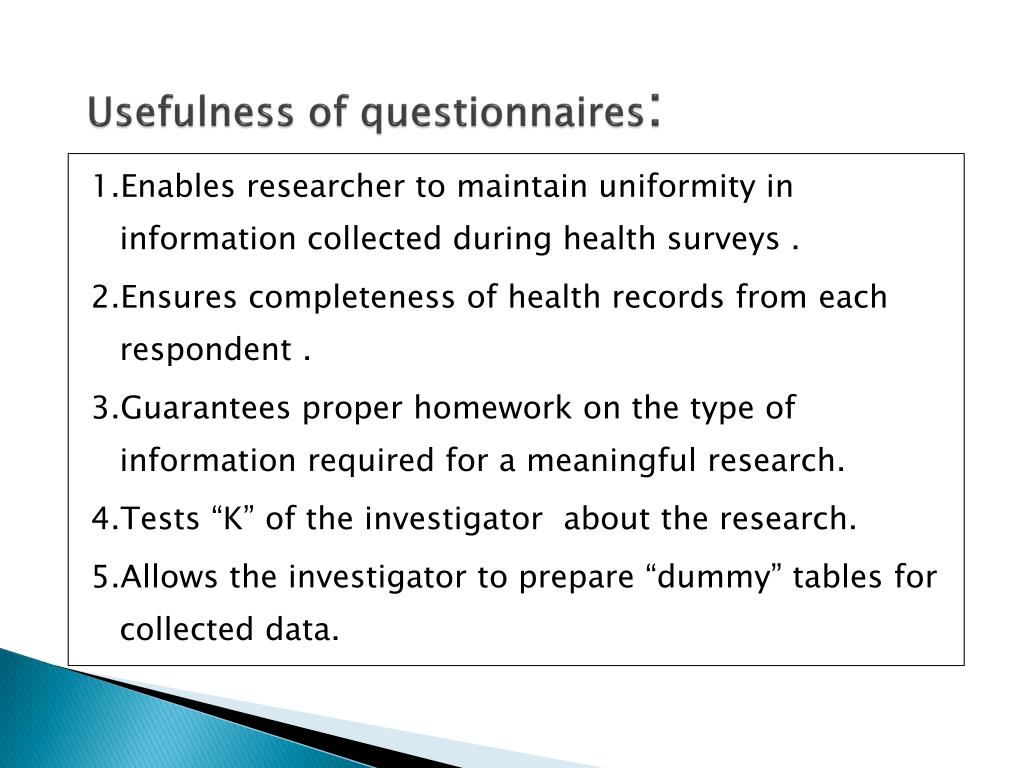 Usefulness of questionnaires:

1.Enables researcher to maintain uniformity in information collected during health surveys .

2.Ensures completeness of health records from each respondent .

3.Guarantees proper homework on the type of information required for a meaningful research.

4.Tests “K” of the investigator about the research.

5.Allows the investigator to prepare “dummy” tables for collected data.